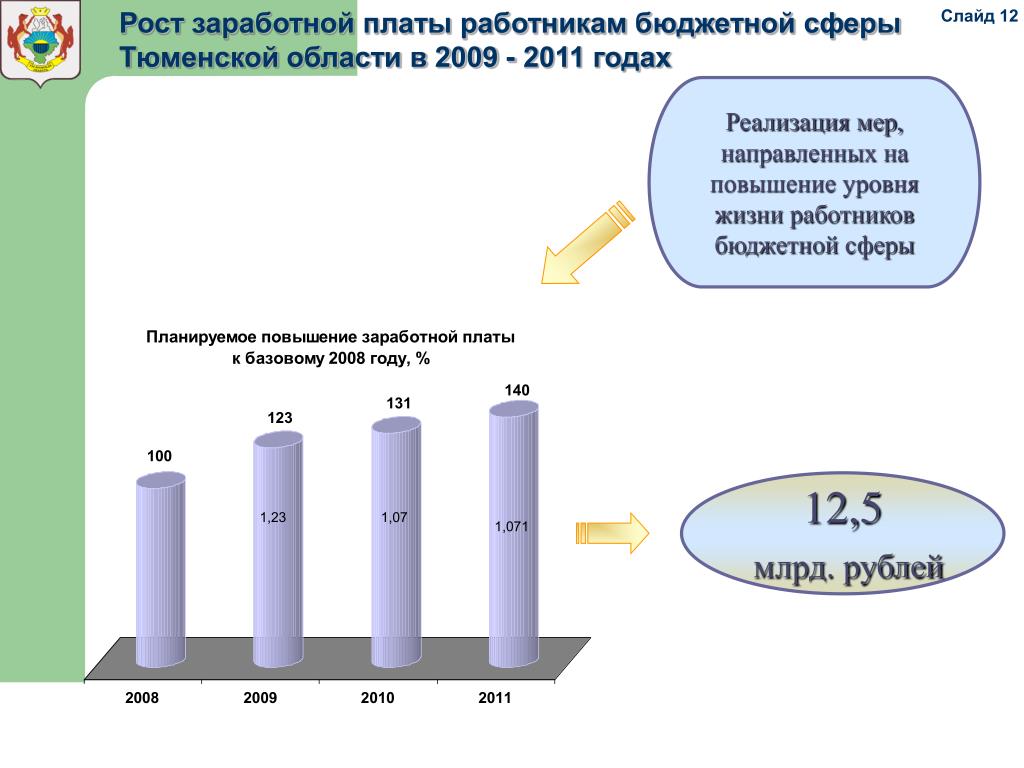 Рост заработной платы работникам бюджетной сферы Тюменской области в 2009 - 2011 годах

Слайд 12

Реализация мер, направленных на повышение уровня жизни работников бюджетной сферы

Планируемое повышение заработной платы к базовому 2008 году, %

100
123
131
140

1,23
1,07
1,071

2008
2009
2010
2011

12,5
млрд. рублей